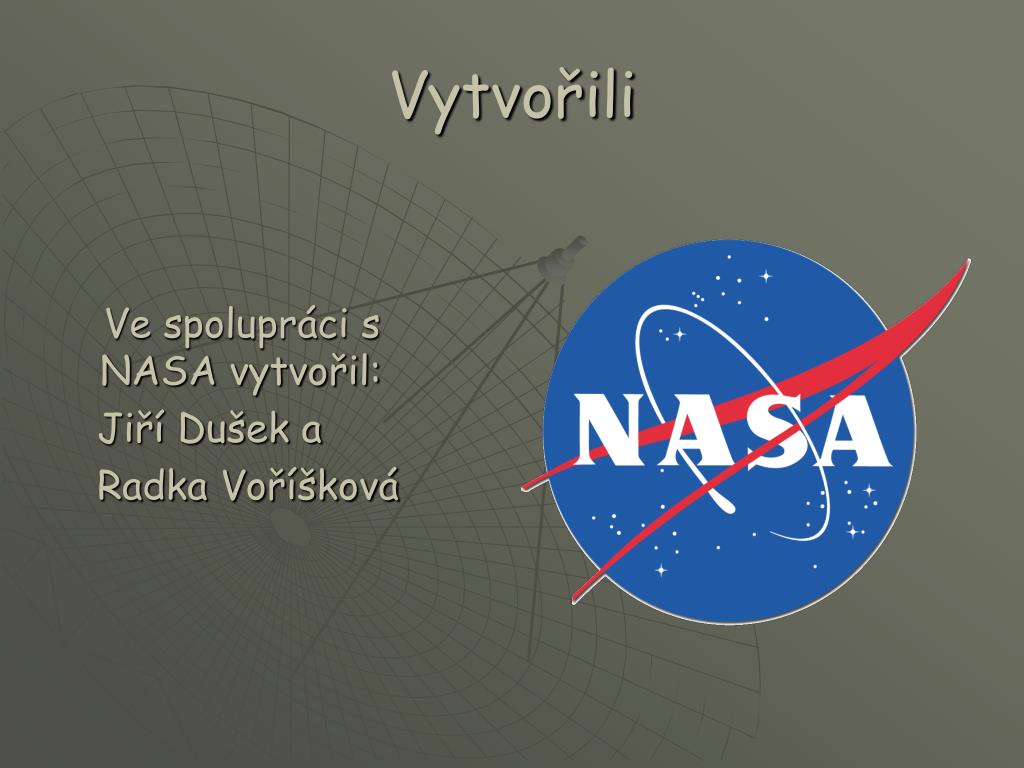 Vytvořili

Ve spolupráci s NASA vytvořil:

Jiří Dušek a

Radka Voříšková

NASA